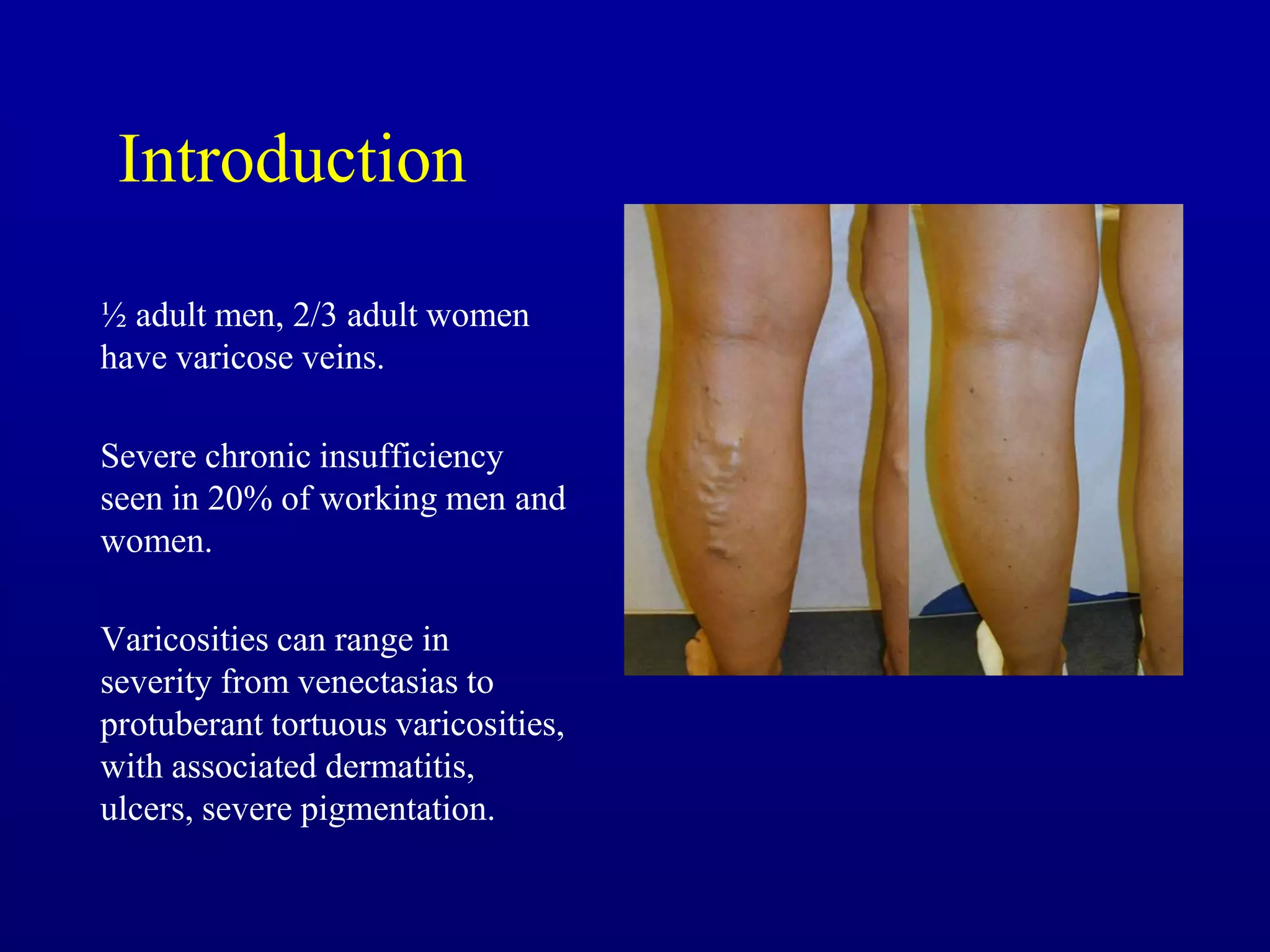 Introduction

½ adult men, 2/3 adult women have varicose veins.

Severe chronic insufficiency seen in 20% of working men and women.

Varicosities can range in severity from venectasias to protuberant tortuous varicosities, with associated dermatitis, ulcers, severe pigmentation.